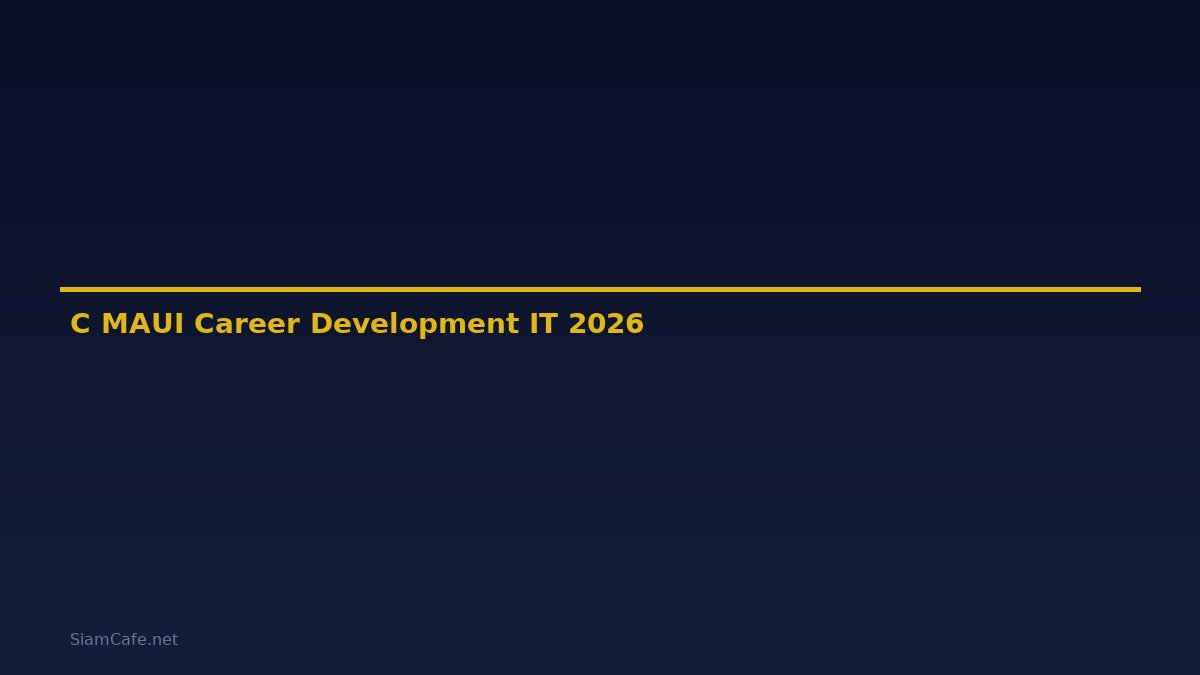 C MAUI Career Development IT 2026

SiamCafe.net